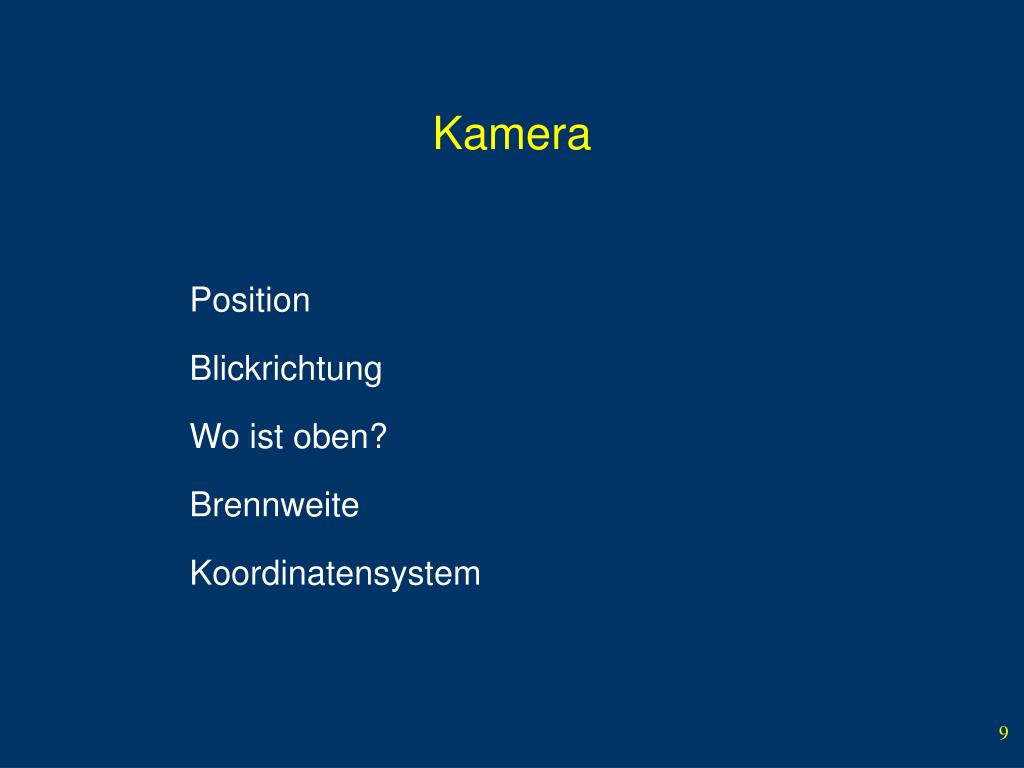 Kamera

Position

Blickrichtung

Wo ist oben?

Brennweite

Koordinatensystem

9